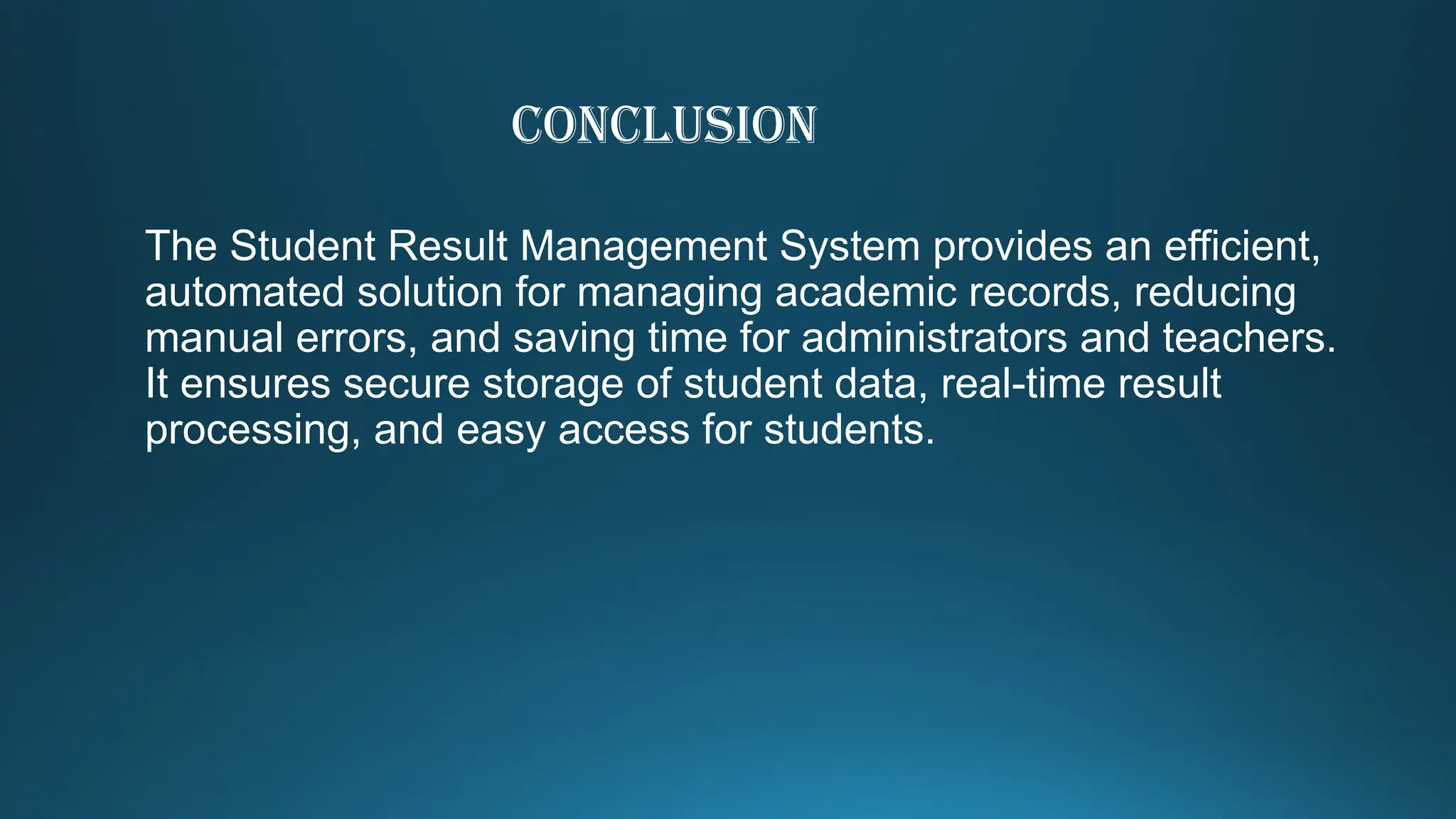 CONCLUSION

The Student Result Management System provides an efficient, automated solution for managing academic records, reducing manual errors, and saving time for administrators and teachers. It ensures secure storage of student data, real-time result processing, and easy access for students.